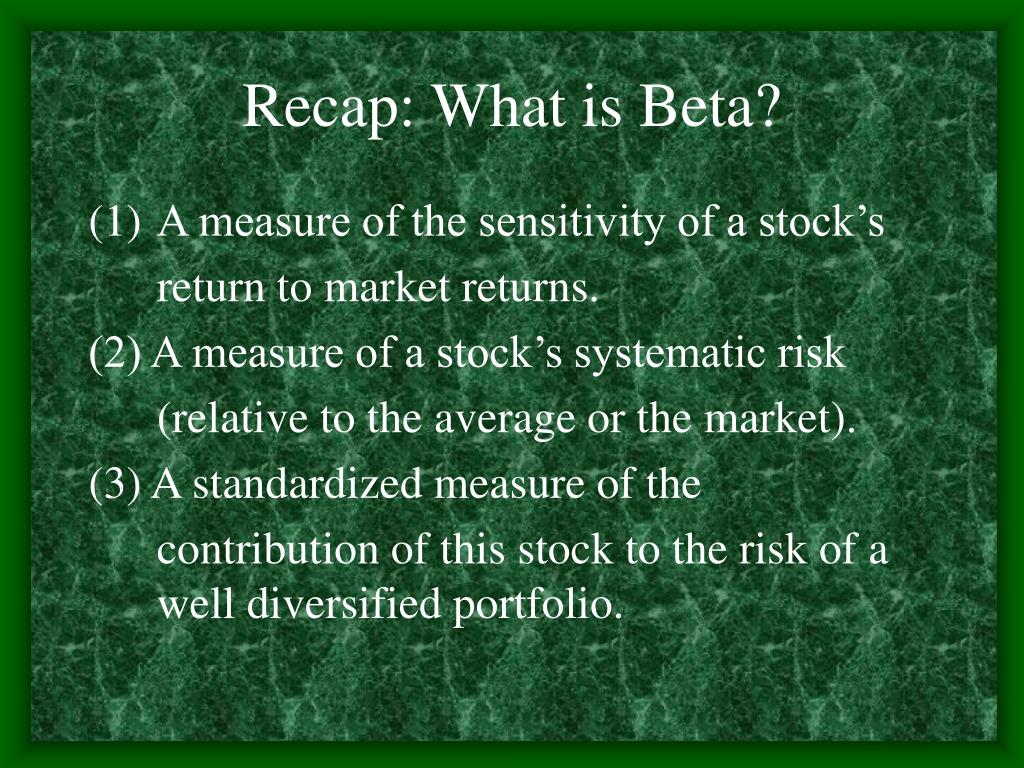 Recap: What is Beta?

(1) A measure of the sensitivity of a stock’s return to market returns.

(2) A measure of a stock’s systematic risk (relative to the average or the market).

(3) A standardized measure of the contribution of this stock to the risk of a well diversified portfolio.